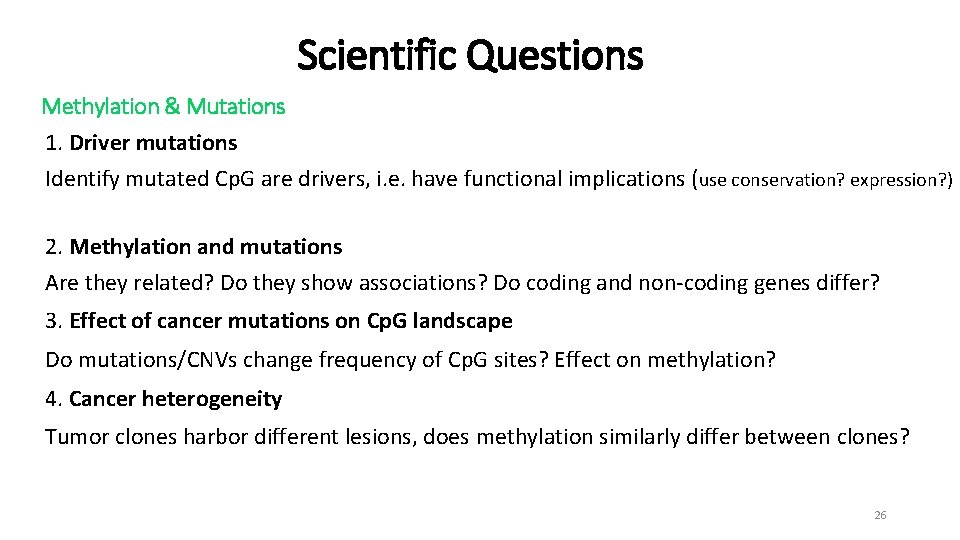 Scientific Questions

Methylation & Mutations

1. Driver mutations

Identify mutated CpG are drivers, i.e. have functional implications (use conservation? expression?)

2. Methylation and mutations

Are they related? Do they show associations? Do coding and non-coding genes differ?

3. Effect of cancer mutations on CpG landscape

Do mutations/CNVs change frequency of CpG sites? Effect on methylation?

4. Cancer heterogeneity

Tumor clones harbor different lesions, does methylation similarly differ between clones?

26